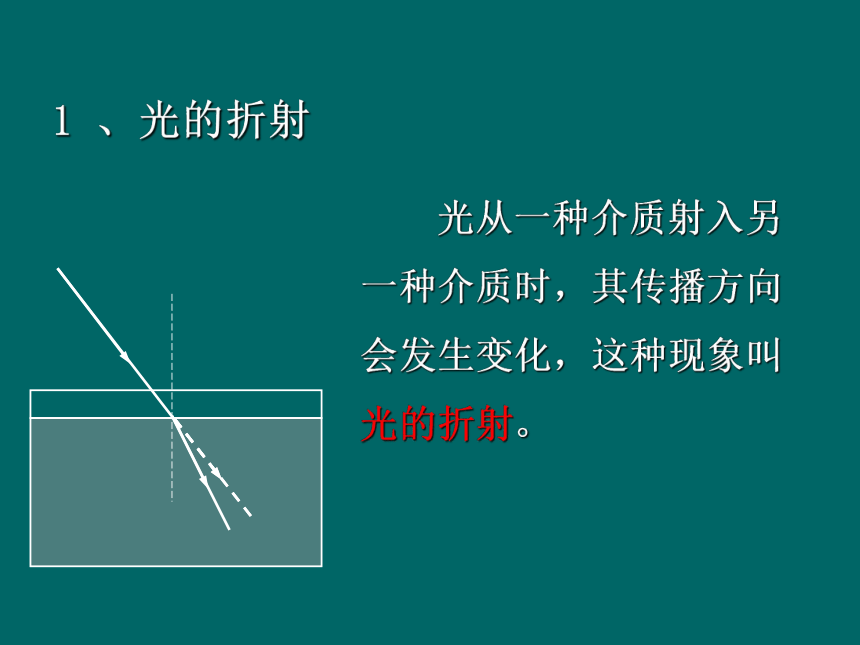 1 、光的折射

光从一种介质射入另一种介质时，其传播方向会发生变化，这种现象叫光的折射。